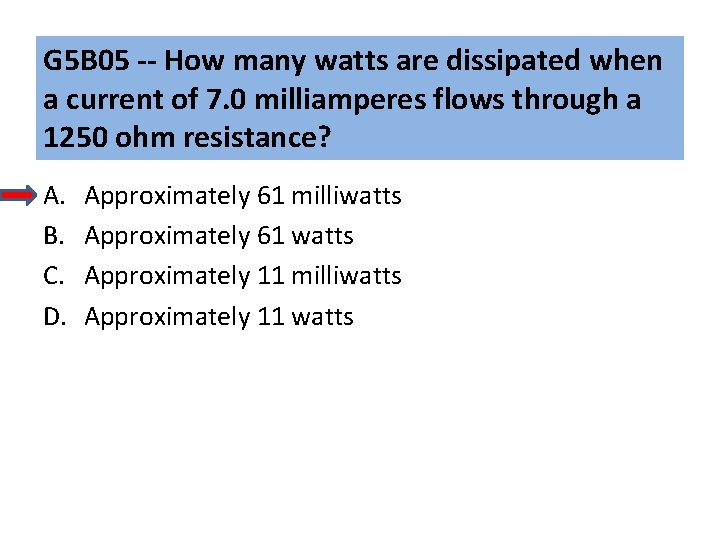 G5B05 -- How many watts are dissipated when a current of 7.0 milliamperes flows through a 1250 ohm resistance?

A. Approximately 61 milliwatts
B. Approximately 61 watts
C. Approximately 11 milliwatts
D. Approximately 11 watts